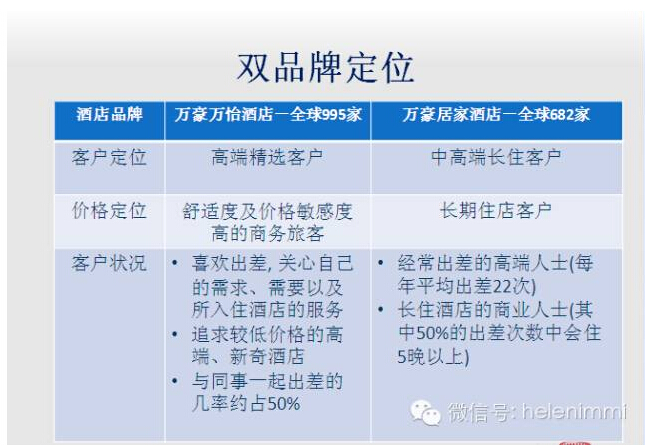 双品牌定位

| 酒店品牌 | 万豪万怡酒店－全球995家 | 万豪居家酒店－全球682家 |
|---|---|---|
| 客户定位 | 高端精选客户 | 中高端长住客户 |
| 价格定位 | 舒适度及价格敏感度高的商务旅客 | 长期住店客户 |
| 客户状况 | • 喜欢出差, 关心自己的需求、需要以及所入住酒店的服务 • 追求较低价格的高端、新奇酒店 • 与同事一起出差的几率约占50% | • 经常出差的高端人士(每年平均出差22次) • 长住酒店的商业人士(其中50%的出差次数中会住5晚以上) |

微信号: helenimmi